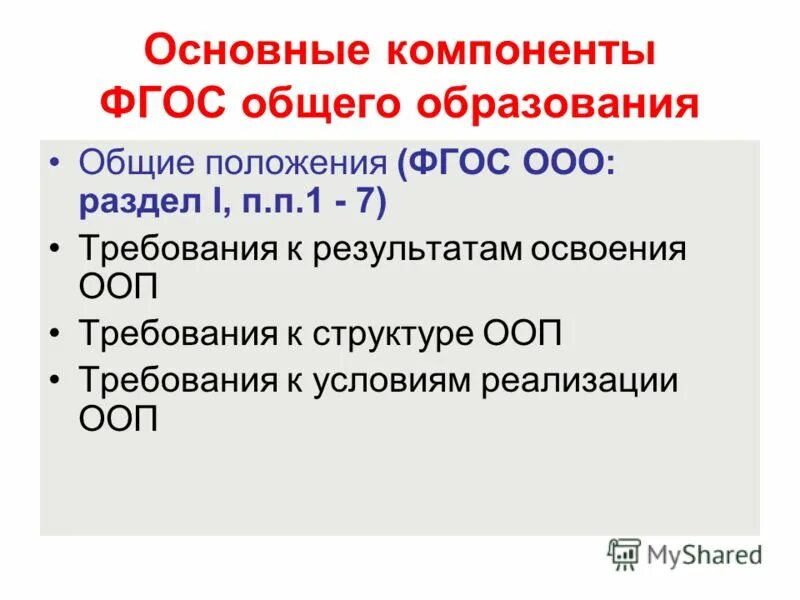 Основные компоненты ФГОС общего образования

• Общие положения (ФГОС ООО: раздел I, п.п.1 - 7)
• Требования к результатам освоения ООП
• Требования к структуре ООП
• Требования к условиям реализации ООП

MyShared